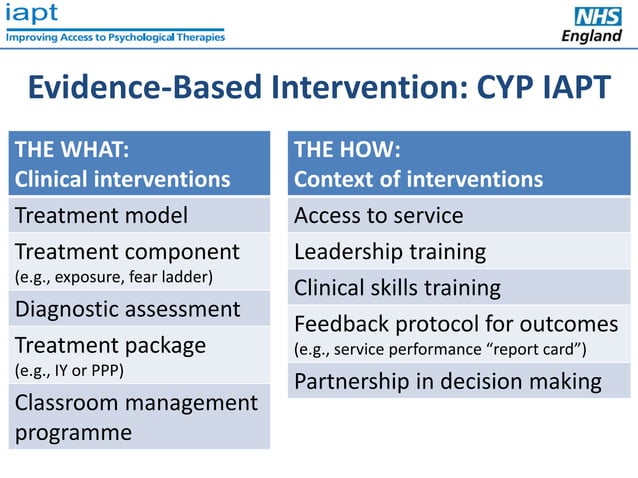 iapt
Improving Access to Psychological Therapies

NHS
England

Evidence-Based Intervention: CYP IAPT

| THE WHAT: Clinical interventions |
|---|
| Treatment model |
| Treatment component (e.g., exposure, fear ladder) |
| Diagnostic assessment |
| Treatment package (e.g., IY or PPP) |
| Classroom management programme |

| THE HOW: Context of interventions |
|---|
| Access to service |
| Leadership training |
| Clinical skills training |
| Feedback protocol for outcomes (e.g., service performance “report card”) |
| Partnership in decision making |